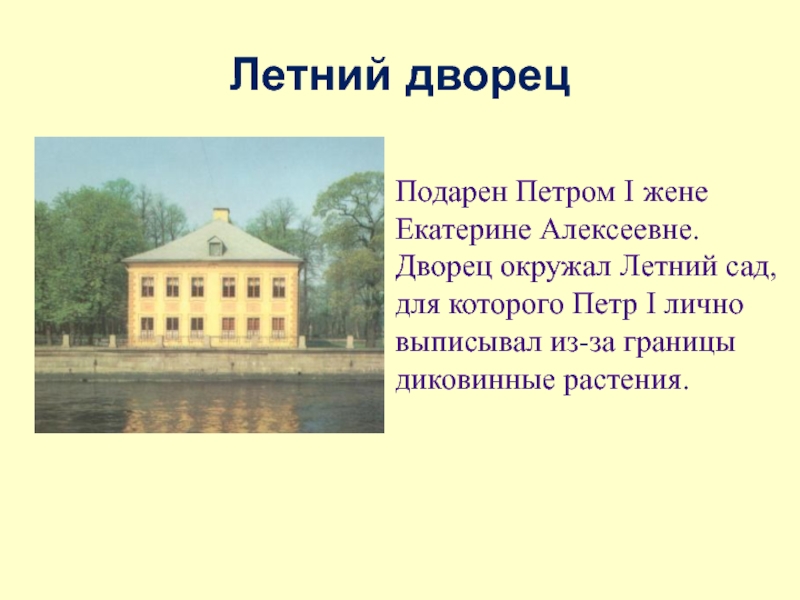 Летний дворец

Подарен Петром I жене Екатерине Алексеевне. Дворец окружал Летний сад, для которого Петр I лично выписывал из-за границы диковинные растения.